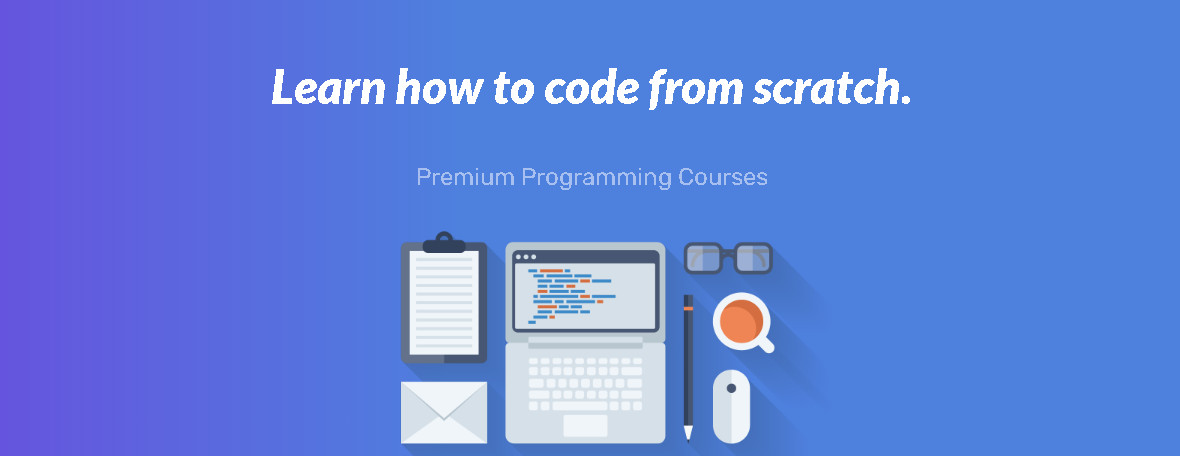 Learn how to code from scratch.

Premium Programming Courses